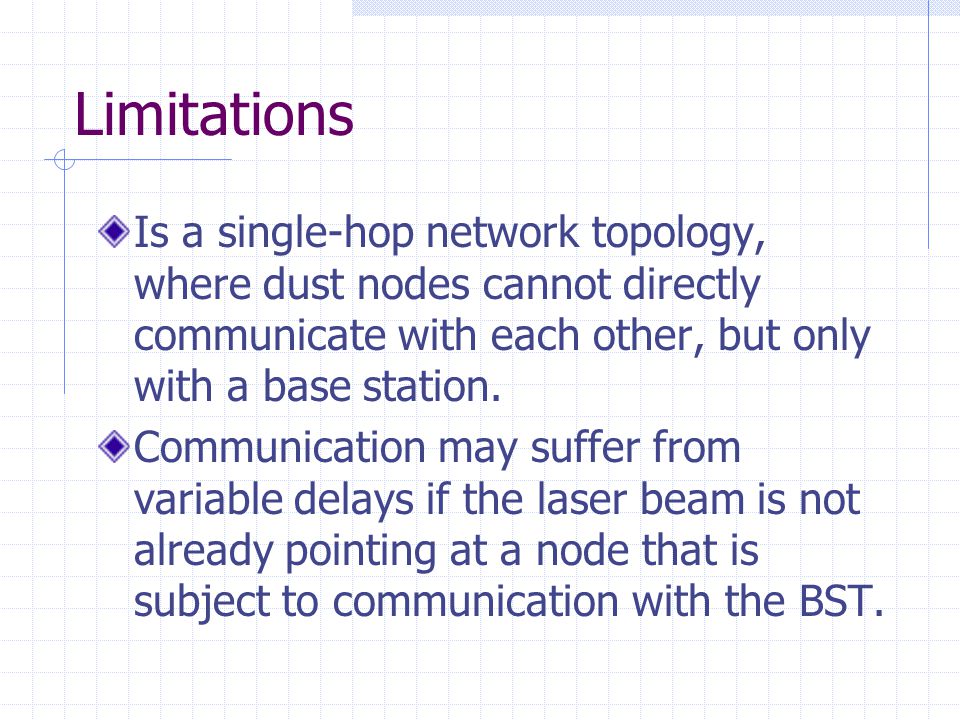 Limitations

Is a single-hop network topology, where dust nodes cannot directly communicate with each other, but only with a base station.

Communication may suffer from variable delays if the laser beam is not already pointing at a node that is subject to communication with the BST.